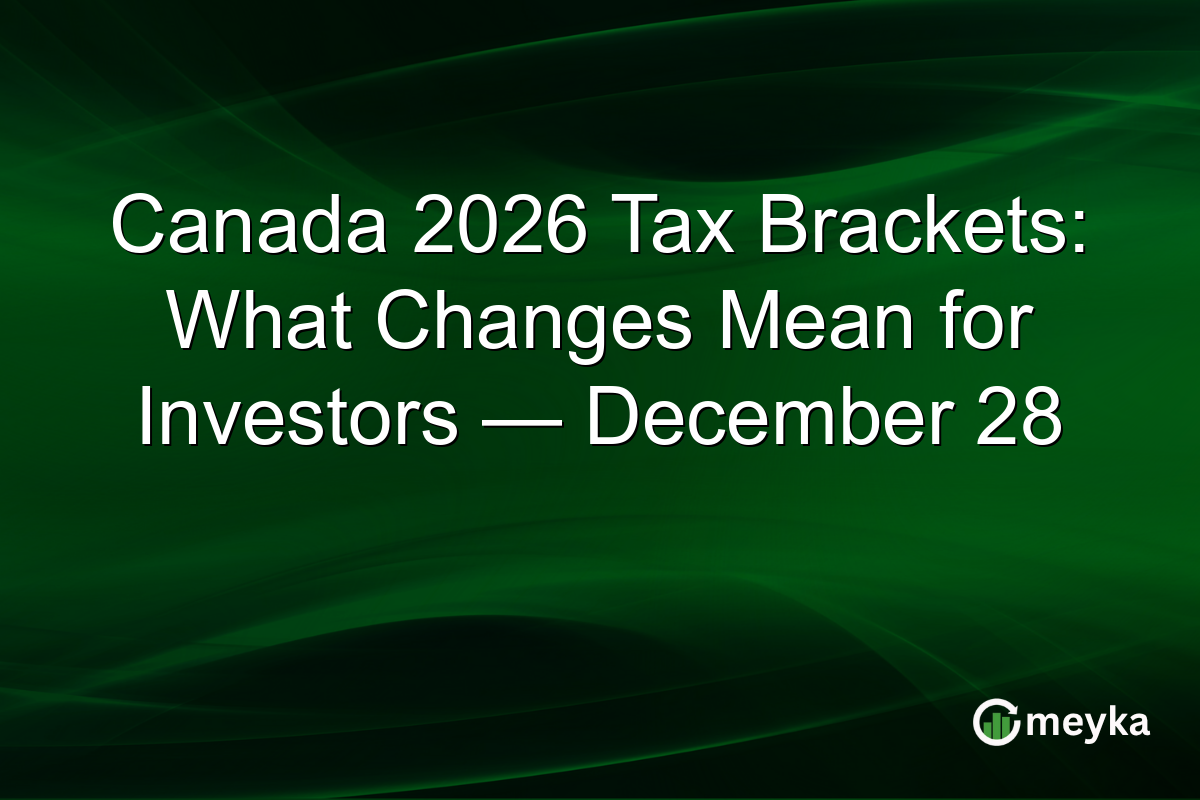 Canada 2026 Tax Brackets: What Changes Mean for Investors — December 28

meyka